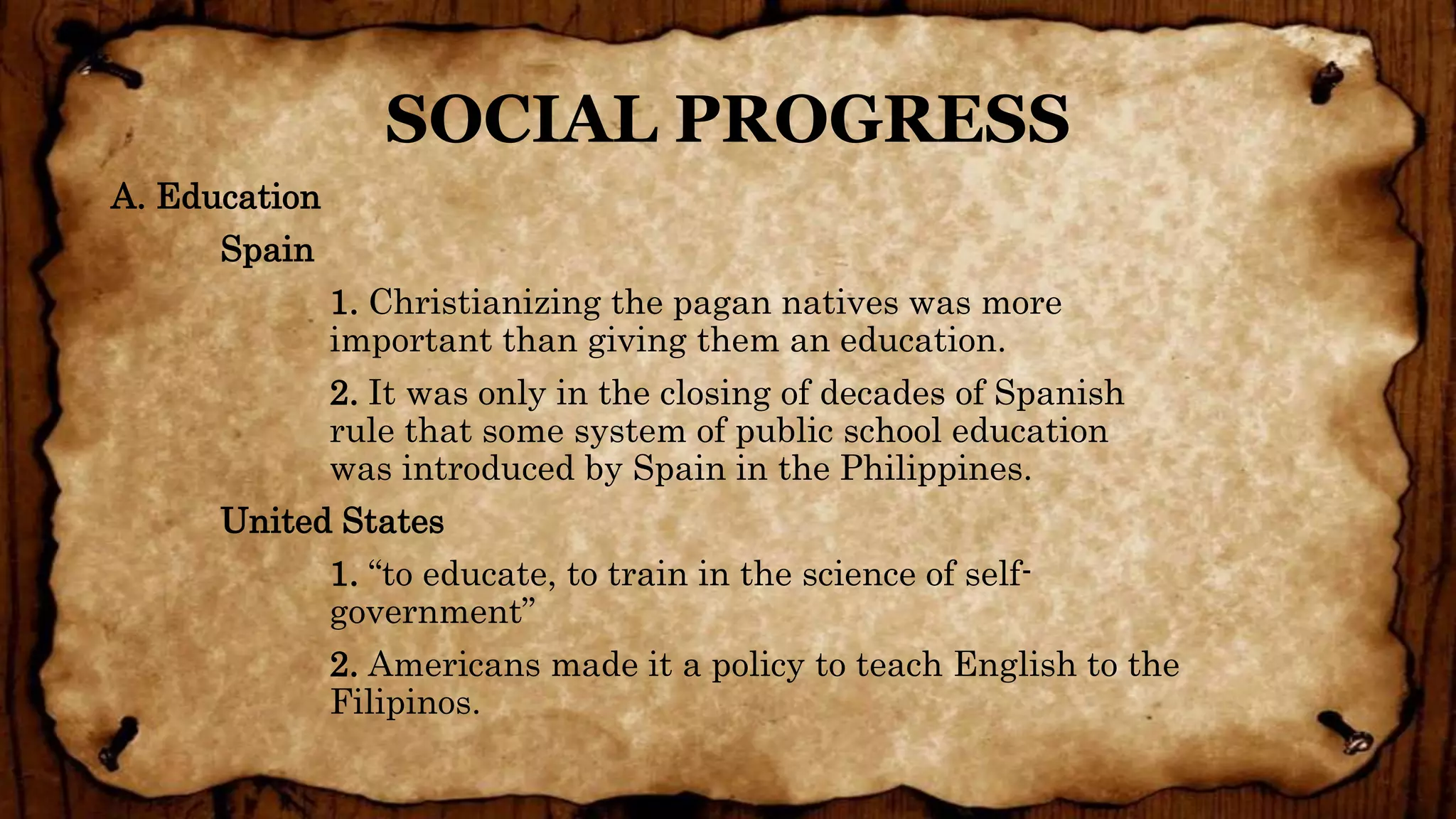 SOCIAL PROGRESS

A. Education

Spain

1. Christianizing the pagan natives was more important than giving them an education.

2. It was only in the closing of decades of Spanish rule that some system of public school education was introduced by Spain in the Philippines.

United States

1. “to educate, to train in the science of self-government”

2. Americans made it a policy to teach English to the Filipinos.